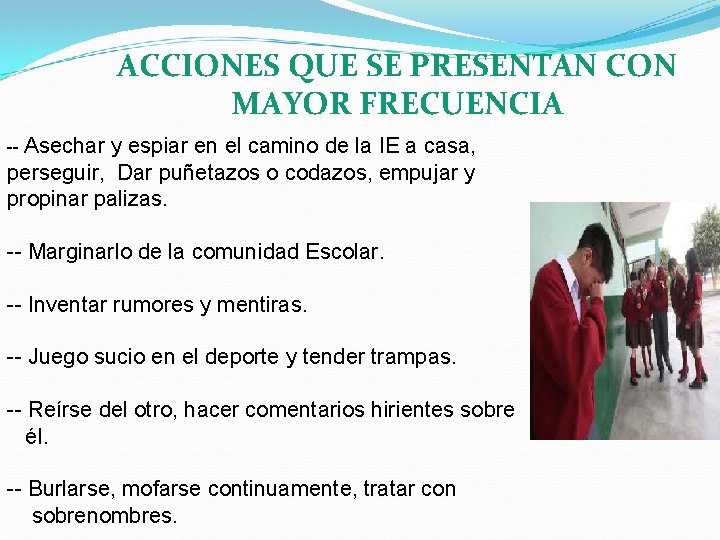 ACCIONES QUE SE PRESENTAN CON MAYOR FRECUENCIA

-- Asechar y espiar en el camino de la IE a casa, perseguir,  Dar puñetazos o codazos, empujar y propinar palizas.

-- Marginarlo de la comunidad Escolar.

-- Inventar rumores y mentiras.

-- Juego sucio en el deporte y tender trampas.

-- Reírse del otro, hacer comentarios hirientes sobre él.

-- Burlarse, mofarse continuamente, tratar con sobrenombres.